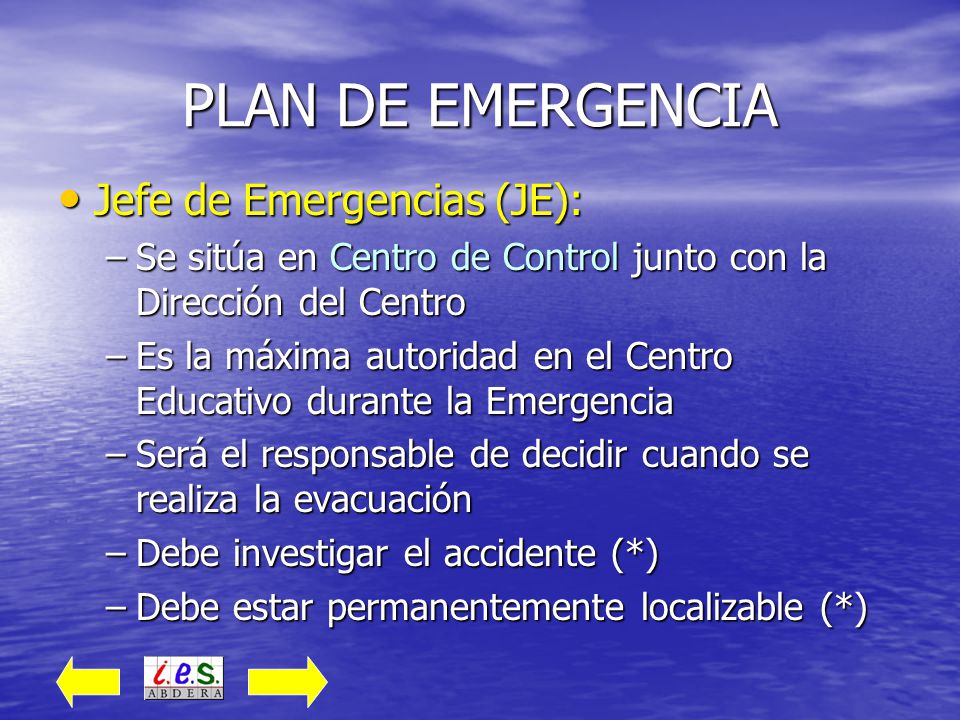 PLAN DE EMERGENCIA

• Jefe de Emergencias (JE):
– Se sitúa en Centro de Control junto con la Dirección del Centro
– Es la máxima autoridad en el Centro Educativo durante la Emergencia
– Será el responsable de decidir cuando se realiza la evacuación
– Debe investigar el accidente (*)
– Debe estar permanentemente localizable (*)

i.e.s.
ABDERA